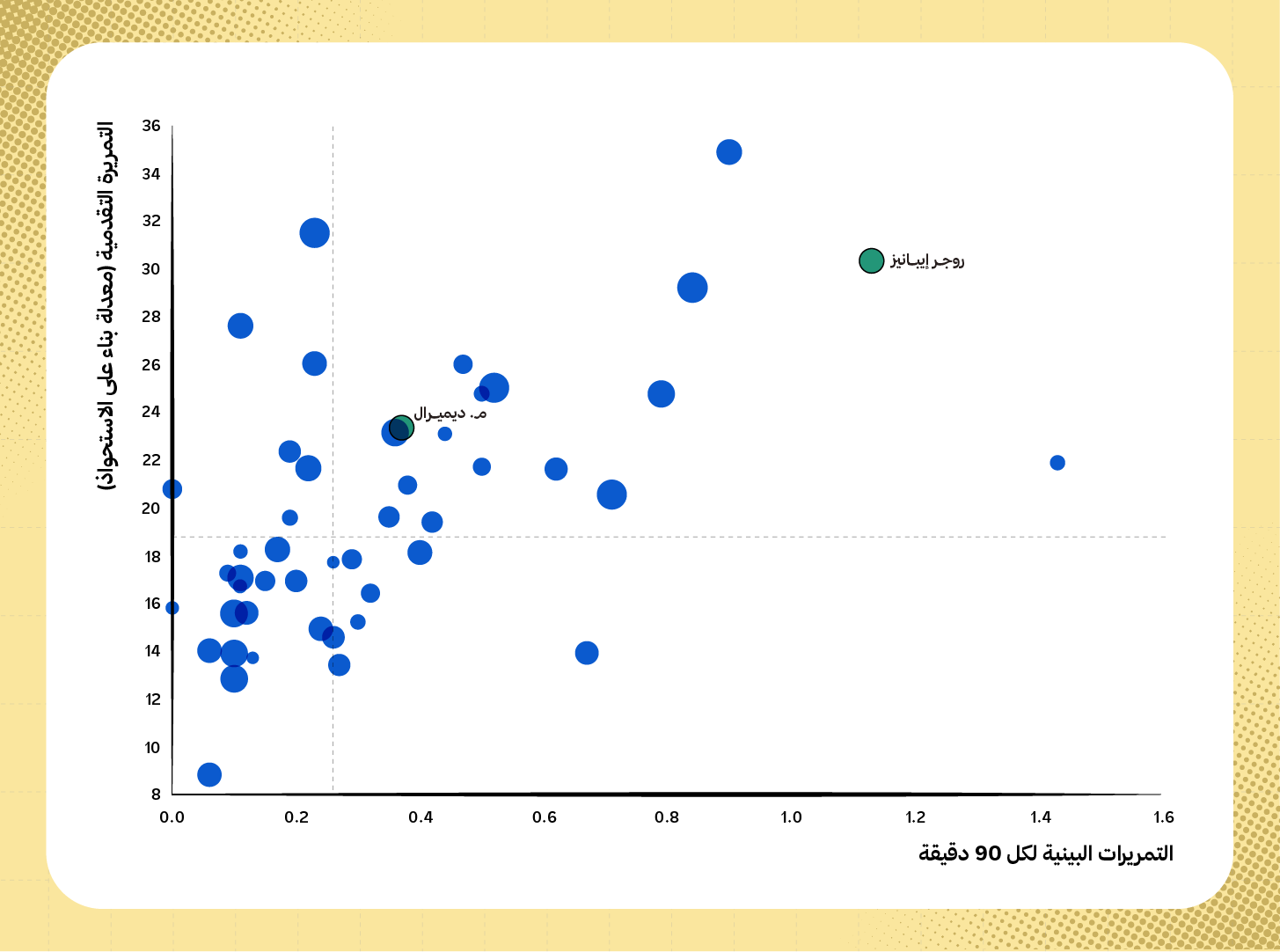 التمريرة التقدمية (معدلة بناء على الاستحواذ)

36
34
32
30
28
26
24
22
20
18
16
14
12
10
8

روجر إيبانيز

م. ديميرال

0.0
0.2
0.4
0.6
0.8
1.0
1.2
1.4
1.6

التمريرات البينية لكل 90 دقيقة